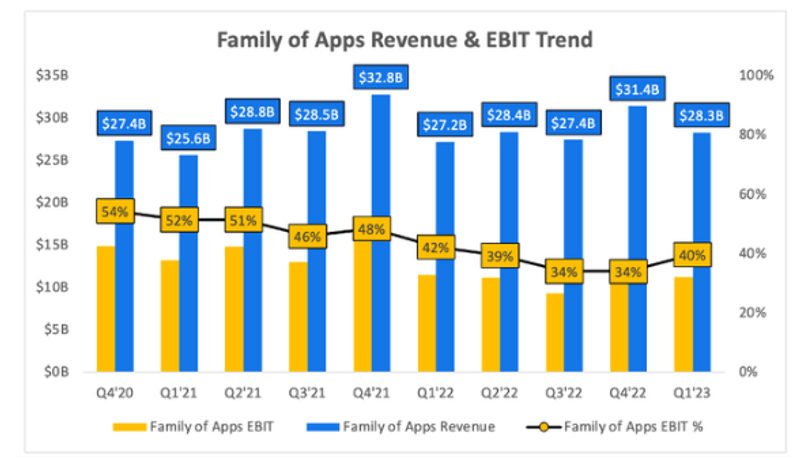 Family of Apps Revenue & EBIT Trend

$35B
$30B
$25B
$20B
$15B
$10B
$5B
$0B

100%
80%
60%
40%
20%
0%

$27.4B
$25.6B
$28.8B
$28.5B
$32.8B
$27.2B
$28.4B
$27.4B
$31.4B
$28.3B

54%
52%
51%
46%
48%
42%
39%
34%
34%
40%

Q4'20
Q1'21
Q2'21
Q3'21
Q4'21
Q1'22
Q2'22
Q3'22
Q4'22
Q1'23

Family of Apps EBIT
Family of Apps Revenue
Family of Apps EBIT %